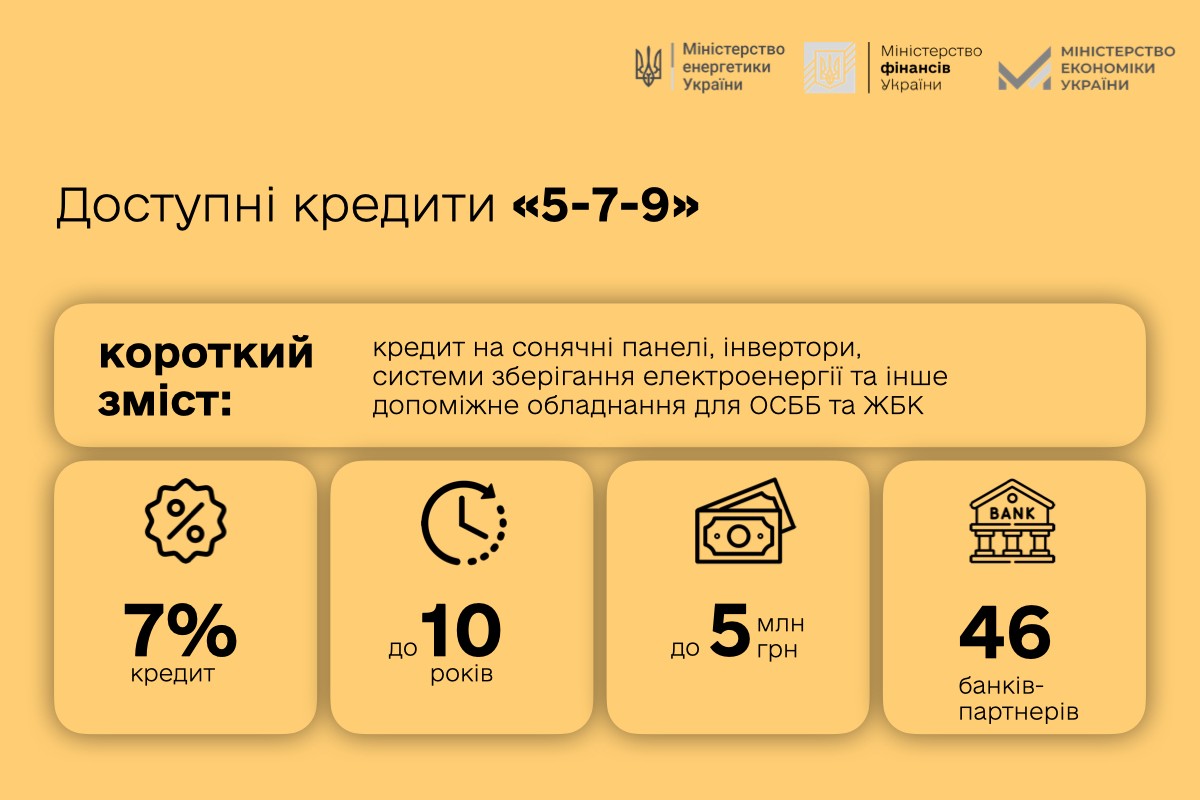 Міністерство енергетики України

Міністерство фінансів України

МІНІСТЕРСТВО ЕКОНОМІКИ УКРАЇНИ

Доступні кредити «5-7-9»

короткий зміст:

кредит на сонячні панелі, інвертори, системи зберігання електроенергії та інше допоміжне обладнання для ОСББ та ЖБК

7% кредит

до 10 років

до 5 млн грн

BANK

46 банків-партнерів